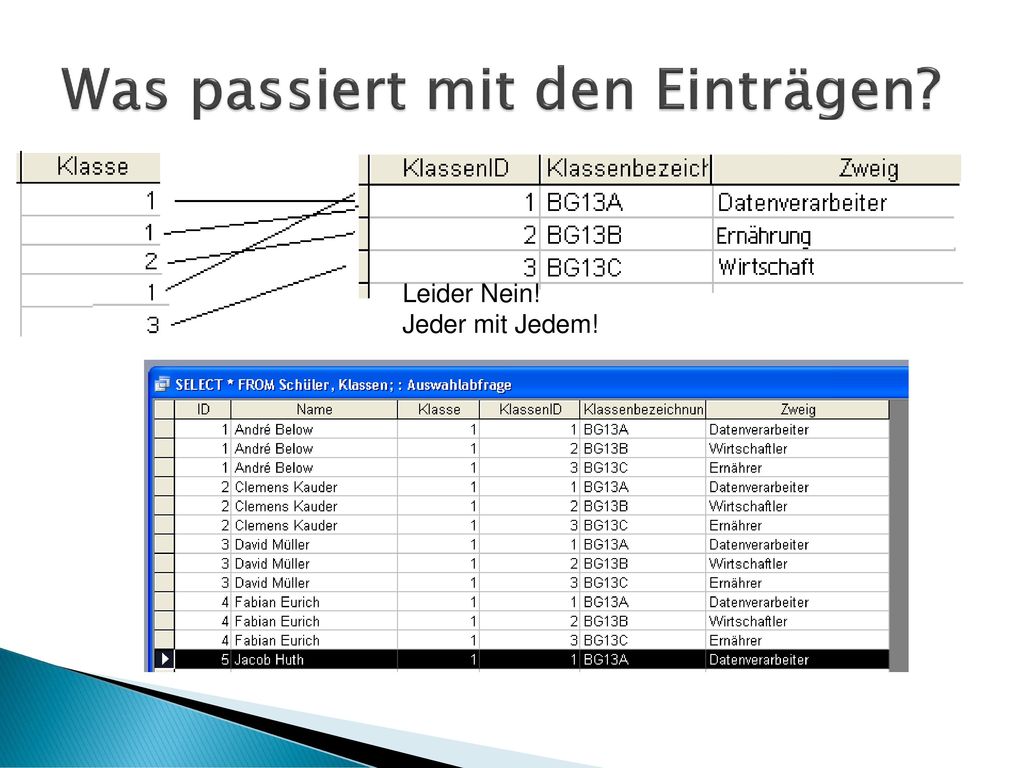 Was passiert mit den Einträgen?

| Klasse |
|---|
| 1 |
| 1 |
| 2 |
| 1 |
| 3 |

| KlassenID | Klassenbezeich | Zweig |
|---|---|---|
| 1 | BG13A | Datenverarbeiter |
| 2 | BG13B | Ernährung |
| 3 | BG13C | Wirtschaft |

Leider Nein!
Jeder mit Jedem!

SELECT * FROM Schüler, Klassen; : Auswahlabfrage

| ID | Name | Klasse | KlassenID | Klassenbezeichnun | Zweig |
|---|---|---|---|---|---|
| 1 | André Below | 1 | 1 | BG13A | Datenverarbeiter |
| 1 | André Below | 1 | 2 | BG13B | Wirtschaftler |
| 1 | André Below | 1 | 3 | BG13C | Ernährer |
| 2 | Clemens Kauder | 1 | 1 | BG13A | Datenverarbeiter |
| 2 | Clemens Kauder | 1 | 2 | BG13B | Wirtschaftler |
| 2 | Clemens Kauder | 1 | 3 | BG13C | Ernährer |
| 3 | David Müller | 1 | 1 | BG13A | Datenverarbeiter |
| 3 | David Müller | 1 | 2 | BG13B | Wirtschaftler |
| 3 | David Müller | 1 | 3 | BG13C | Ernährer |
| 4 | Fabian Eurich | 1 | 1 | BG13A | Datenverarbeiter |
| 4 | Fabian Eurich | 1 | 2 | BG13B | Wirtschaftler |
| 4 | Fabian Eurich | 1 | 3 | BG13C | Ernährer |
| 5 | Jacob Huth | 1 | 1 | BG13A | Datenverarbeiter |